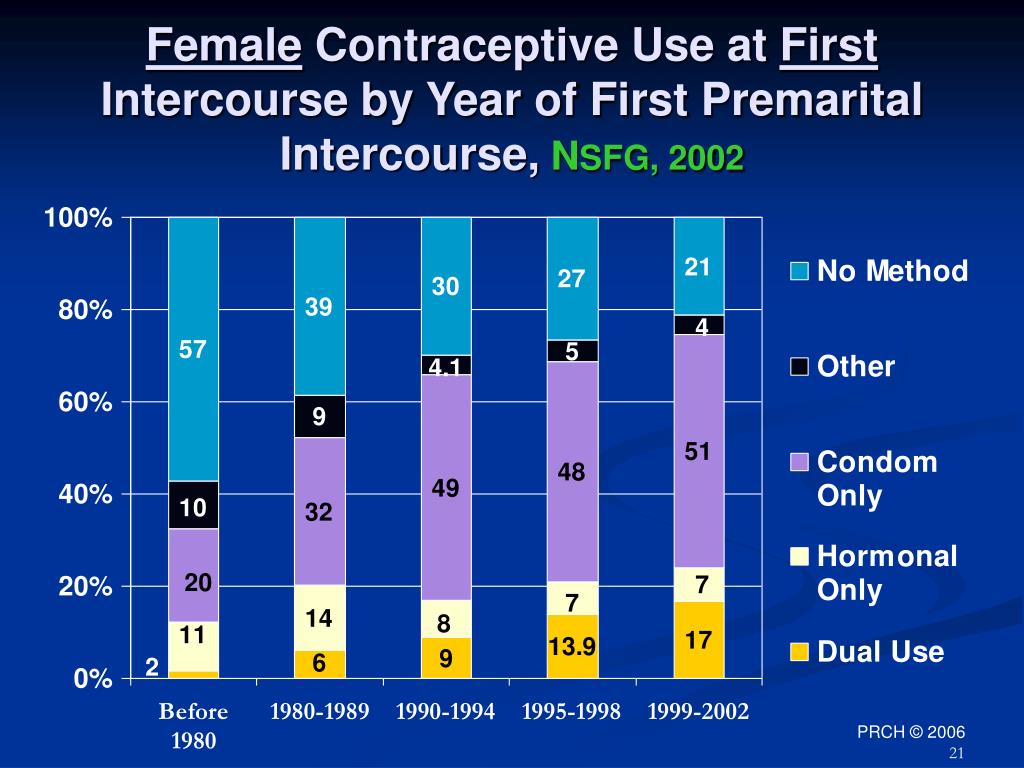 Female Contraceptive Use at First Intercourse by Year of First Premarital Intercourse, NSFG, 2002

100%
80%
60%
40%
20%
0%

57
10
20
11
2

39
9
32
14
6

30
4.1
49
8
9

27
5
48
7
13.9

21
4
51
7
17

Before 1980
1980-1989
1990-1994
1995-1998
1999-2002

No Method
Other
Condom Only
Hormonal Only
Dual Use

PRCH © 2006
21